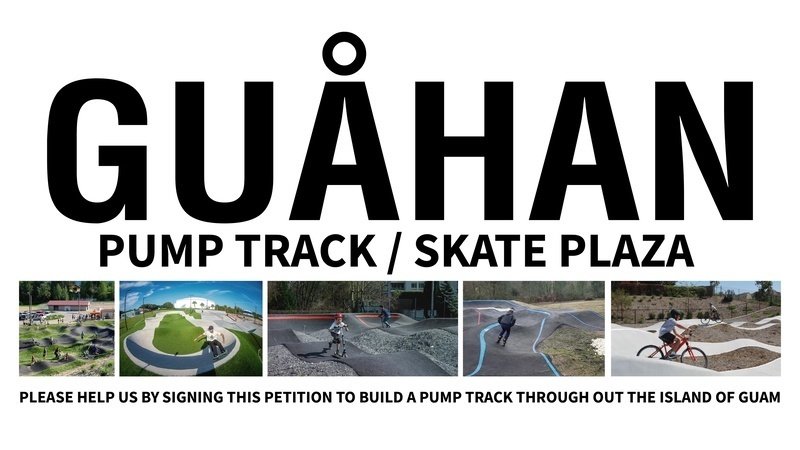 GUÅHAN

PUMP TRACK / SKATE PLAZA

PLEASE HELP US BY SIGNING THIS PETITION TO BUILD A PUMP TRACK THROUGH OUT THE ISLAND OF GUAM